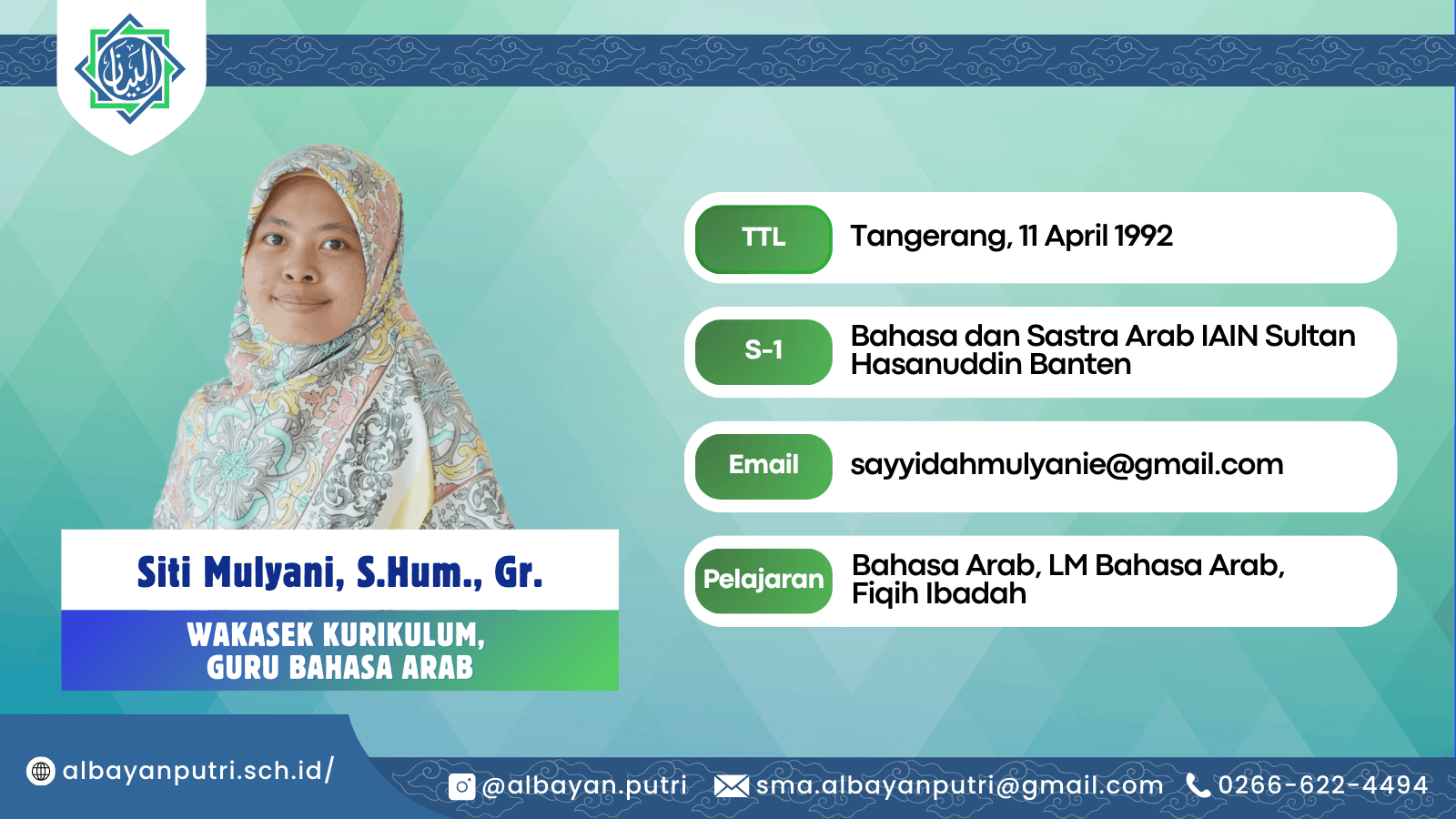 البيان

Siti Mulyani, S.Hum., Gr.

WAKASEK KURIKULUM, GURU BAHASA ARAB

TTL Tangerang, 11 April 1992

S-1 Bahasa dan Sastra Arab IAIN Sultan Hasanuddin Banten

Email sayyidahmulyanie@gmail.com

Pelajaran Bahasa Arab, LM Bahasa Arab, Fiqih Ibadah

albayanputri.sch.id/ @albayan.putri sma.albayanputri@gmail.com 0266-622-4494